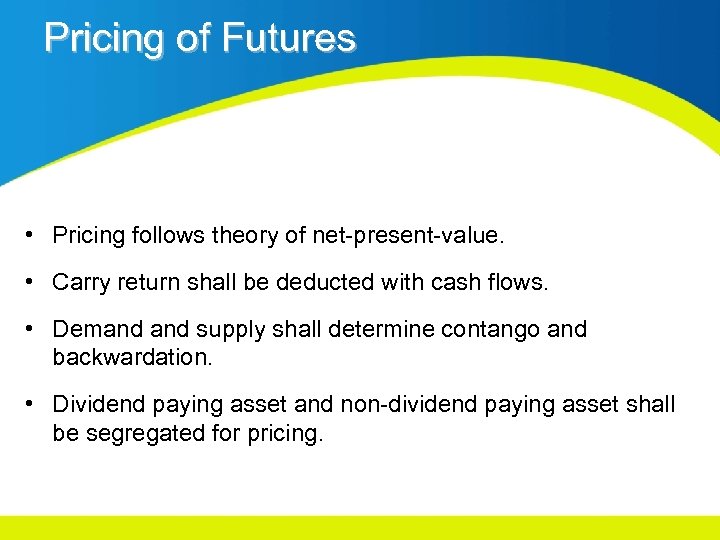 Pricing of Futures

• Pricing follows theory of net-present-value.

• Carry return shall be deducted with cash flows.

• Demand and supply shall determine contango and backwardation.

• Dividend paying asset and non-dividend paying asset shall be segregated for pricing.